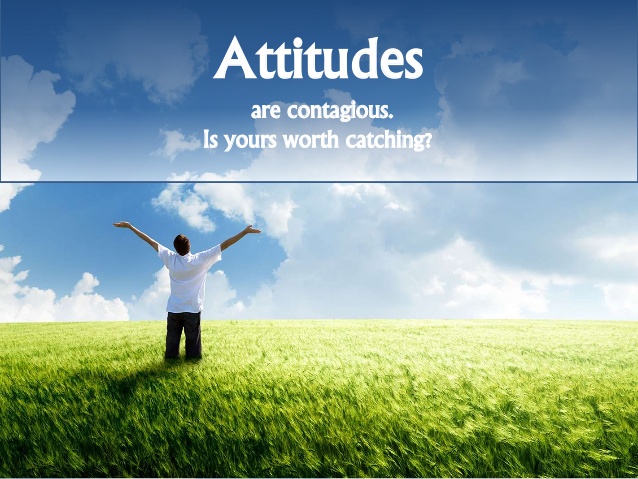 Attitudes

are contagious.
Is yours worth catching?